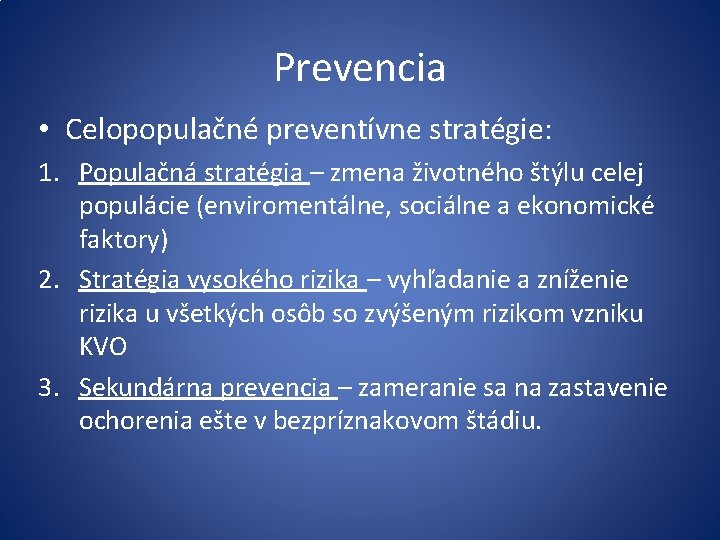 Prevencia

• Celopopulačné preventívne stratégie:

1. Populačná stratégia – zmena životného štýlu celej populácie (enviromentálne, sociálne a ekonomické faktory)
2. Stratégia vysokého rizika – vyhľadanie a zníženie rizika u všetkých osôb so zvýšeným rizikom vzniku KVO
3. Sekundárna prevencia – zameranie sa na zastavenie ochorenia ešte v bezpríznakovom štádiu.